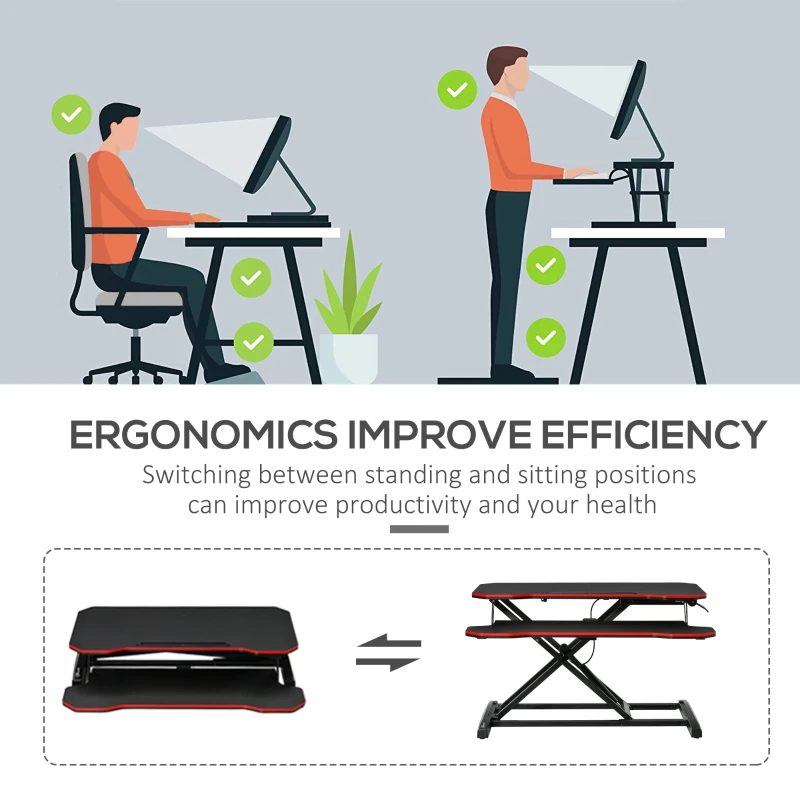 ERGONOMICS IMPROVE EFFICIENCY

Switching between standing and sitting positions can improve productivity and your health